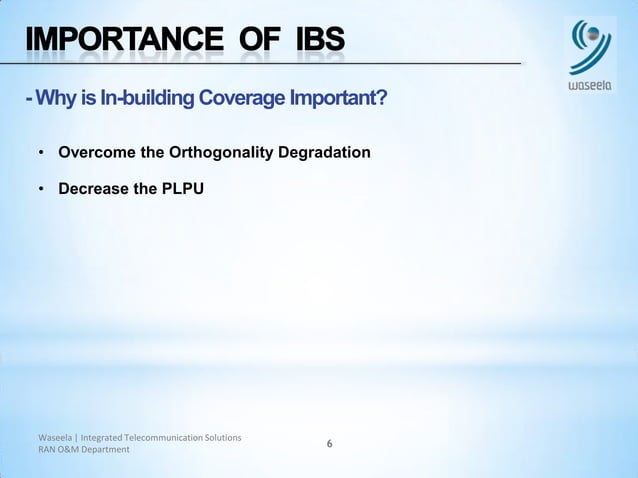 IMPORTANCE OF IBS

waseela

- Why is In-building Coverage Important?

• Overcome the Orthogonality Degradation

• Decrease the PLPU

Waseela | Integrated Telecommunication Solutions
RAN O&M Department

6